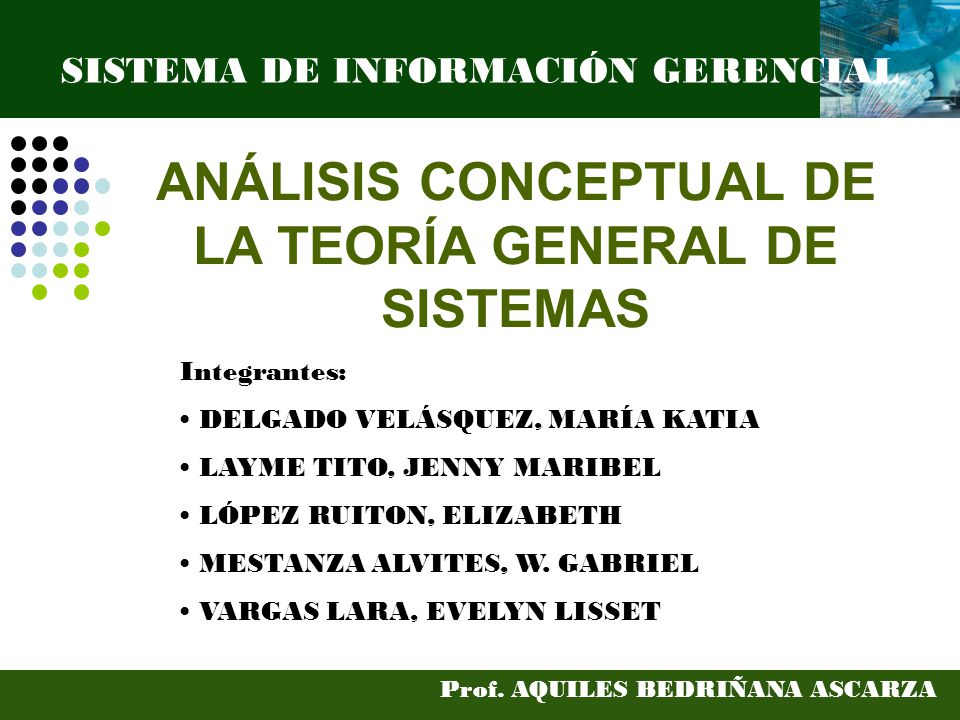 SISTEMA DE INFORMACIÓN GERENCIAL

ANÁLISIS CONCEPTUAL DE LA TEORÍA GENERAL DE SISTEMAS

Integrantes:

• DELGADO VELÁSQUEZ, MARÍA KATIA

• LAYME TITO, JENNY MARIBEL

• LÓPEZ RUITON, ELIZABETH

• MESTANZA ALVITES, W. GABRIEL

• VARGAS LARA, EVELYN LISSET

Prof. AQUILES BEDRIÑANA ASCARZA